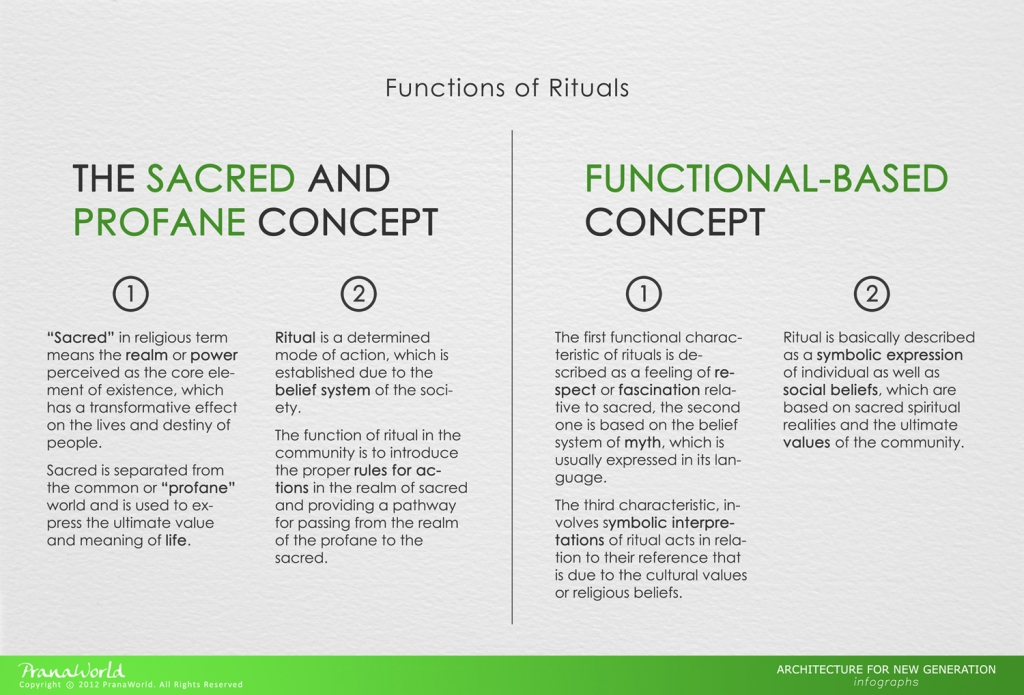 Functions of Rituals

THE SACRED AND PROFANE CONCEPT

1

"Sacred" in religious term means the realm or power perceived as the core element of existence, which has a transformative effect on the lives and destiny of people.

Sacred is separated from the common or "profane" world and is used to express the ultimate value and meaning of life.

2

Ritual is a determined mode of action, which is established due to the belief system of the society.

The function of ritual in the community is to introduce the proper rules for actions in the realm of sacred and providing a pathway for passing from the realm of the profane to the sacred.

FUNCTIONAL-BASED CONCEPT

1

The first functional characteristic of rituals is described as a feeling of respect or fascination relative to sacred, the second one is based on the belief system of myth, which is usually expressed in its language.

The third characteristic, involves symbolic interpretations of ritual acts in relation to their reference that is due to the cultural values or religious beliefs.

2

Ritual is basically described as a symbolic expression of individual as well as social beliefs, which are based on sacred spiritual realities and the ultimate values of the community.

PranaWorld
Copyright © 2012 PranaWorld. All Rights Reserved

ARCHITECTURE FOR NEW GENERATION
infographs